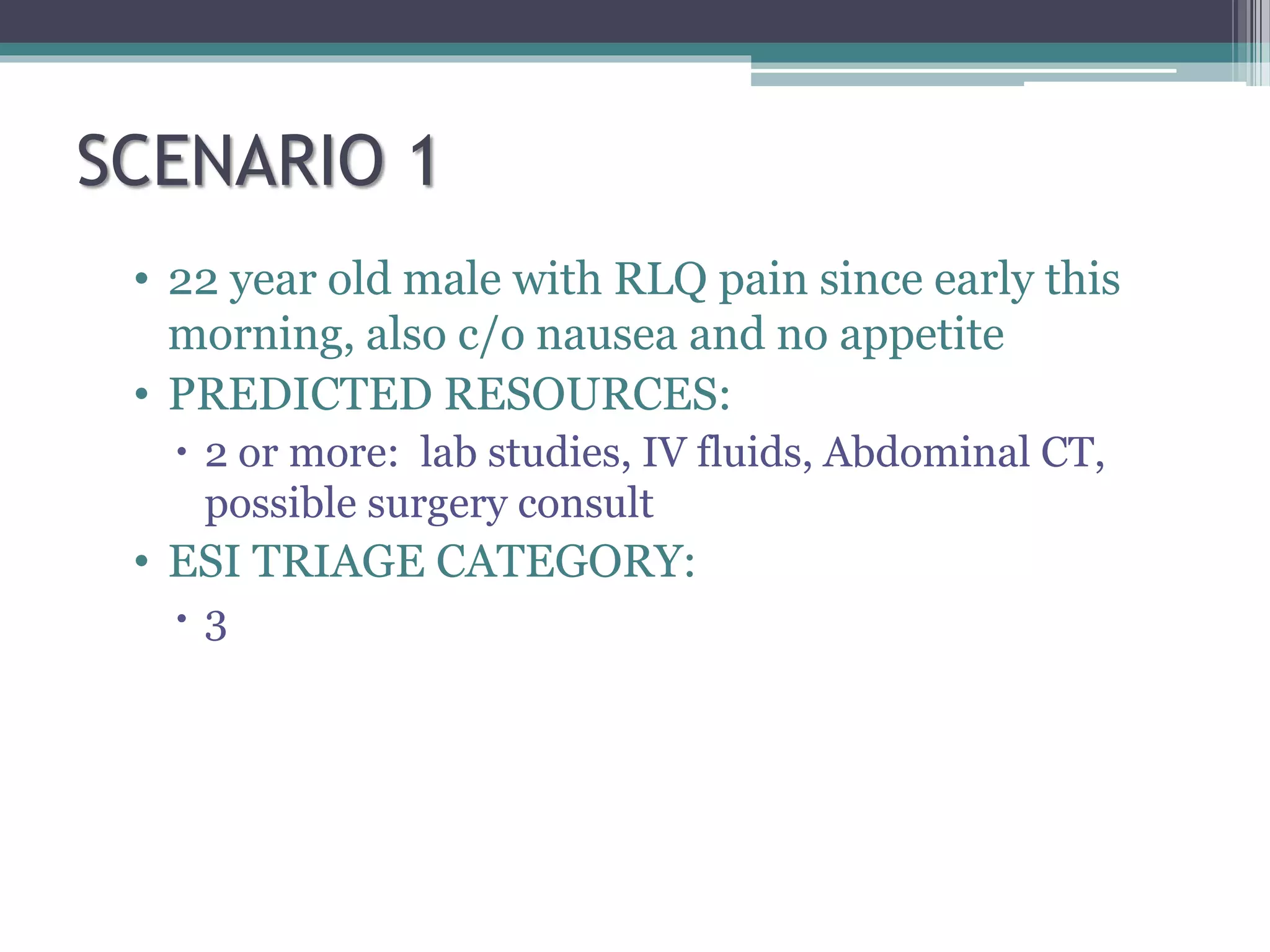 SCENARIO 1

• 22 year old male with RLQ pain since early this morning, also c/o nausea and no appetite
• PREDICTED RESOURCES:
  • 2 or more:  lab studies, IV fluids, Abdominal CT, possible surgery consult
• ESI TRIAGE CATEGORY:
  • 3